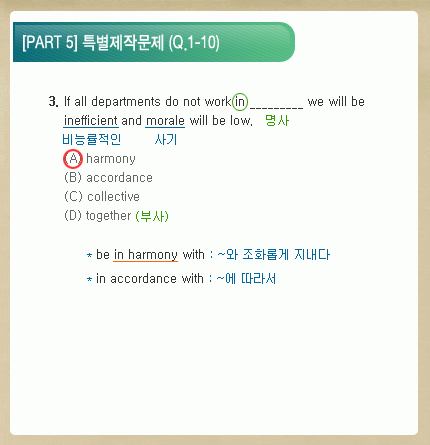 [PART 5] 특별제작문제 (Q.1-10)

3. If all departments do not work in _________ we will be inefficient and morale will be low. 명사
비능률적인 사기
(A) harmony
(B) accordance
(C) collective
(D) together (부사)

* be in harmony with : ~와 조화롭게 지내다
* in accordance with : ~에 따라서